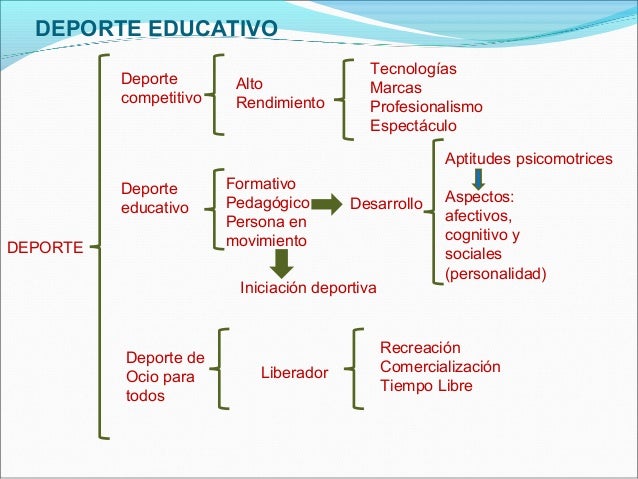 DEPORTE EDUCATIVO

DEPORTE

Deporte competitivo

Alto Rendimiento

Tecnologías
Marcas
Profesionalismo
Espectáculo

Deporte educativo

Formativo
Pedagógico
Persona en movimiento

Desarrollo

Aptitudes psicomotrices

Aspectos: afectivos, cognitivo y sociales (personalidad)

Iniciación deportiva

Deporte de Ocio para todos

Liberador

Recreación
Comercialización
Tiempo Libre